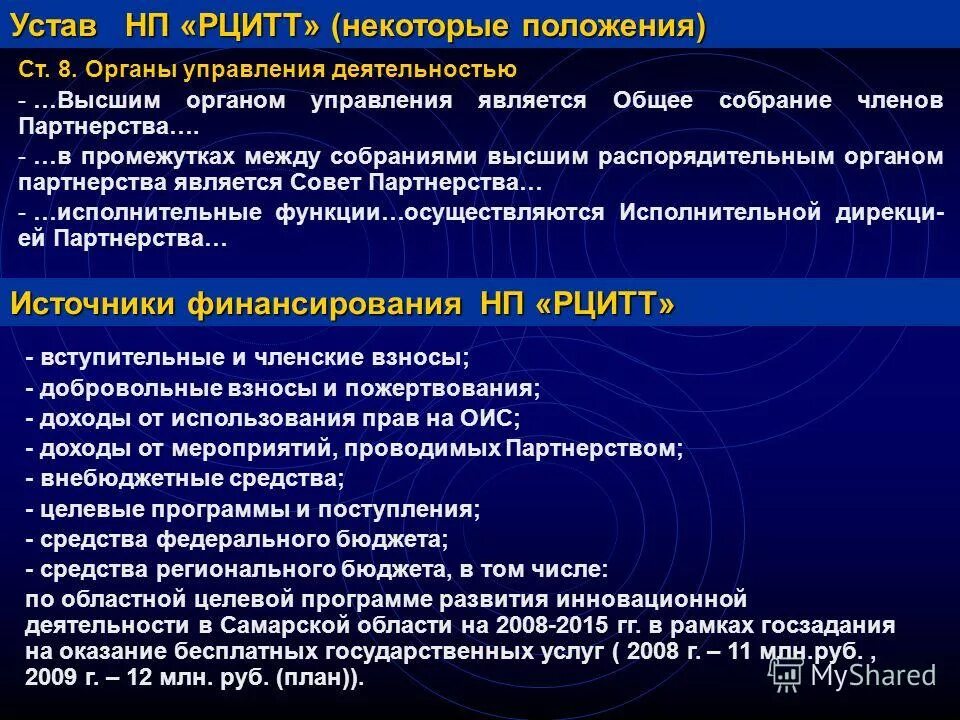 Устав НП «РЦИТТ» (некоторые положения)

Ст. 8. Органы управления деятельностью

- …Высшим органом управления является Общее собрание членов Партнерства….

- …в промежутках между собраниями высшим распорядительным органом партнерства является Совет Партнерства…

- …исполнительные функции…осуществляются Исполнительной дирекцией Партнерства…

Источники финансирования НП «РЦИТТ»

- вступительные и членские взносы;
- добровольные взносы и пожертвования;
- доходы от использования прав на ОИС;
- доходы от мероприятий, проводимых Партнерством;
- внебюджетные средства;
- целевые программы и поступления;
- средства федерального бюджета;
- средства регионального бюджета, в том числе:
по областной целевой программе развития инновационной деятельности в Самарской области на 2008-2015 гг. в рамках госзадания на оказание бесплатных государственных услуг ( 2008 г. – 11 млн.руб. , 2009 г. – 12 млн. руб. (план)).

MyShared